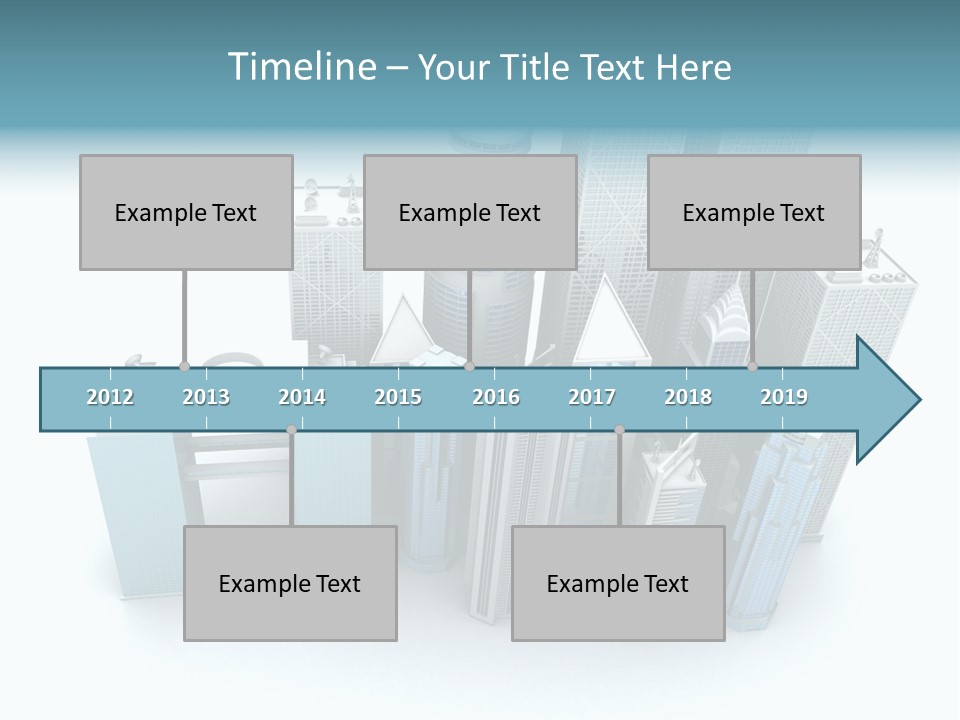 Timeline – Your Title Text Here

Example Text

Example Text

Example Text

2012 2013 2014 2015 2016 2017 2018 2019

Example Text

Example Text